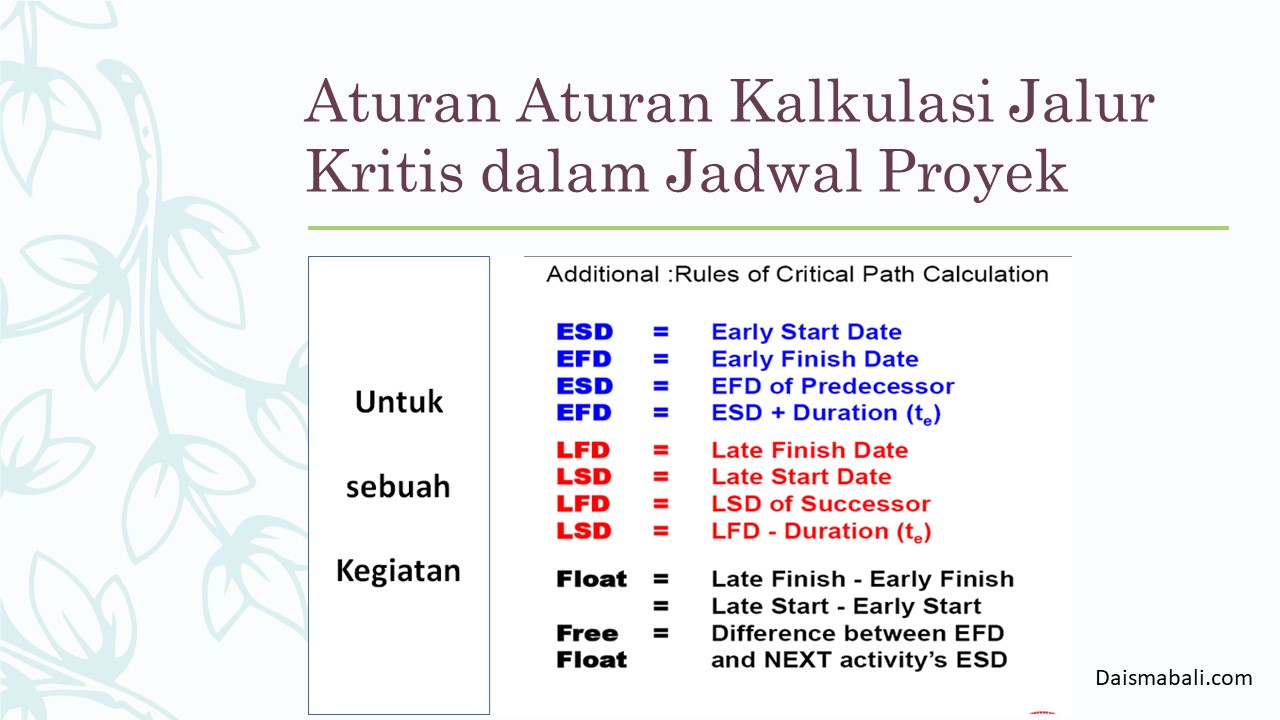 Aturan Aturan Kalkulasi Jalur Kritis dalam Jadwal Proyek

Untuk

sebuah

Kegiatan

Additional :Rules of Critical Path Calculation

ESD = Early Start Date
EFD = Early Finish Date
ESD = EFD of Predecessor
EFD = ESD + Duration ($t_e$)

LFD = Late Finish Date
LSD = Late Start Date
LFD = LSD of Successor
LSD = LFD - Duration ($t_e$)

Float = Late Finish - Early Finish
= Late Start - Early Start
Free Float = Difference between EFD and NEXT activity's ESD

Daismabali.com